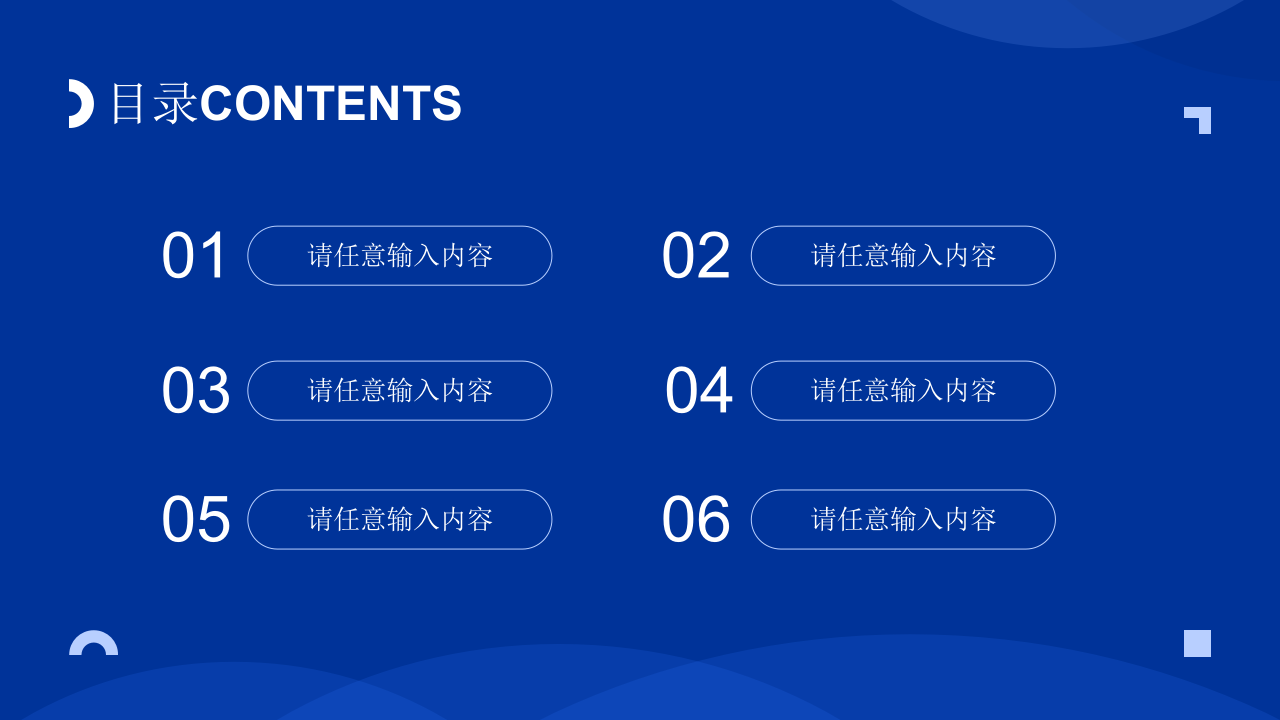 目录CONTENTS

01 请任意输入内容

02 请任意输入内容

03 请任意输入内容

04 请任意输入内容

05 请任意输入内容

06 请任意输入内容